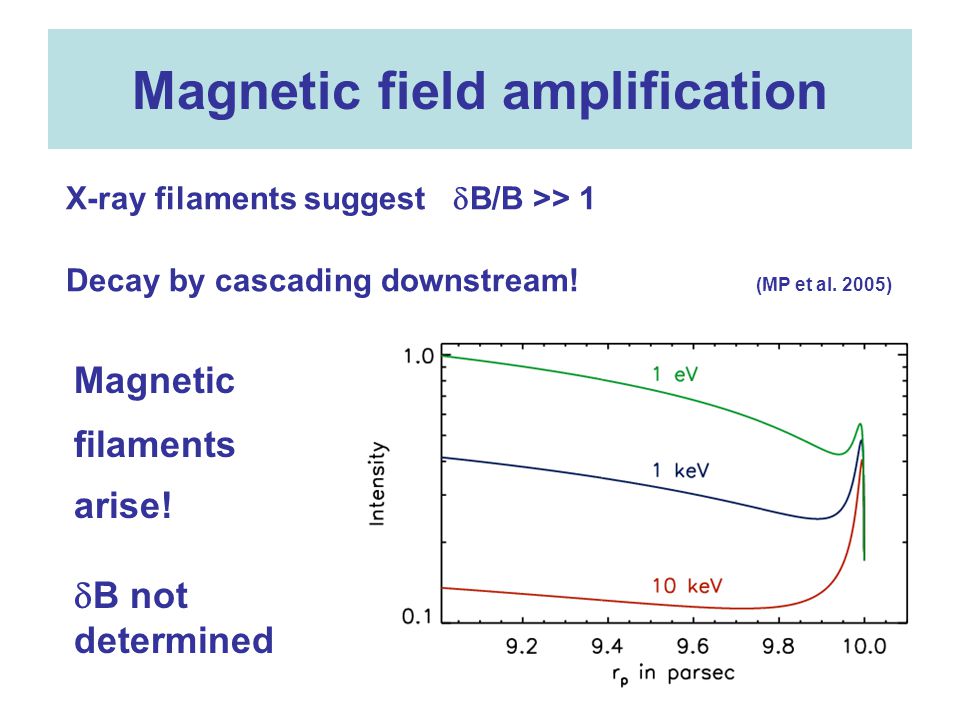 Magnetic field amplification

X-ray filaments suggest $\delta$B/B >> 1

Decay by cascading downstream! (MP et al. 2005)

Magnetic filaments arise!

$\delta$B not determined

1.0
0.1
Intensity
1 eV
1 keV
10 keV
9.2 9.4 9.6 9.8 10.0
$r_p$ in parsec